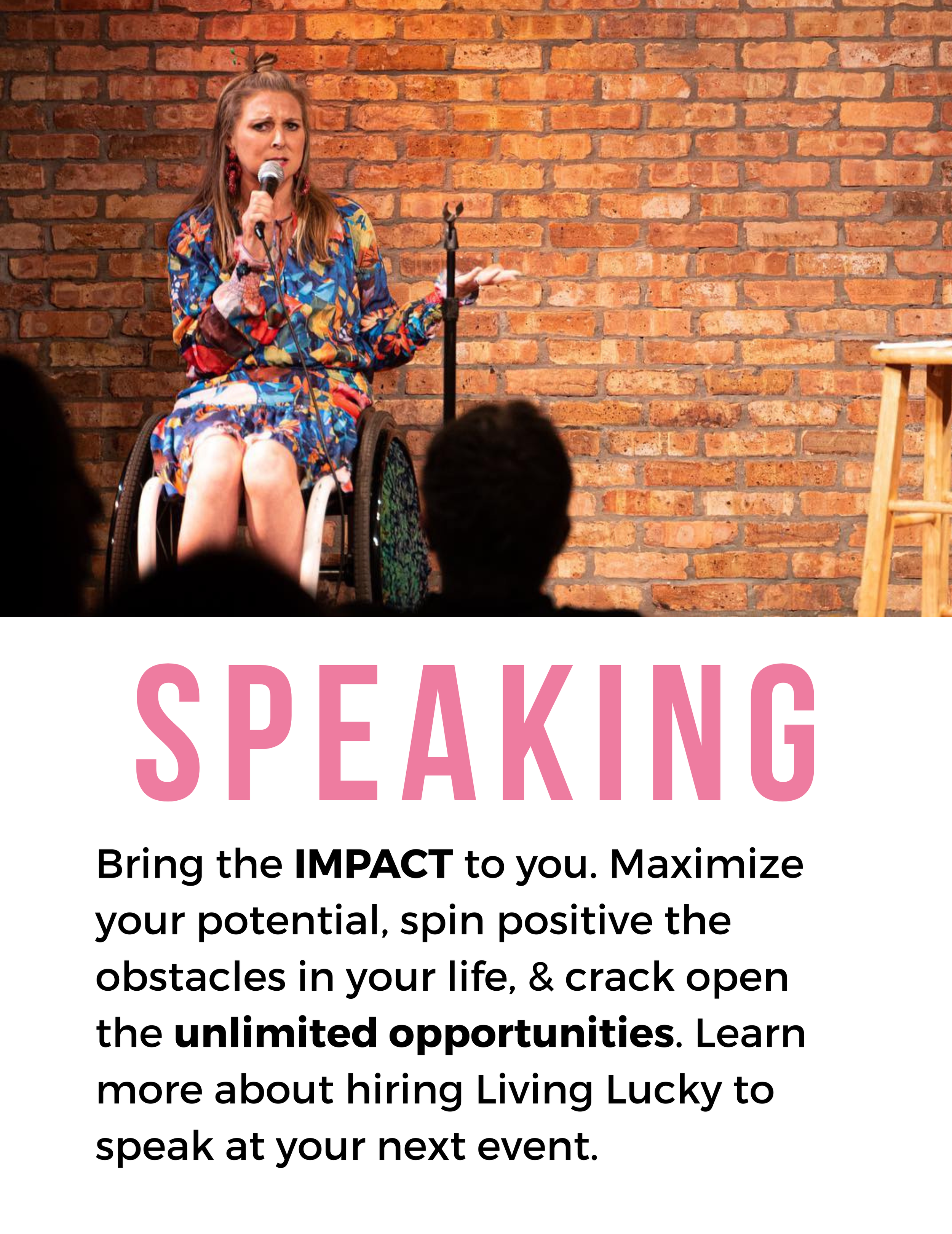 SPEAKING

Bring the IMPACT to you. Maximize your potential, spin positive the obstacles in your life, & crack open the unlimited opportunities. Learn more about hiring Living Lucky to speak at your next event.